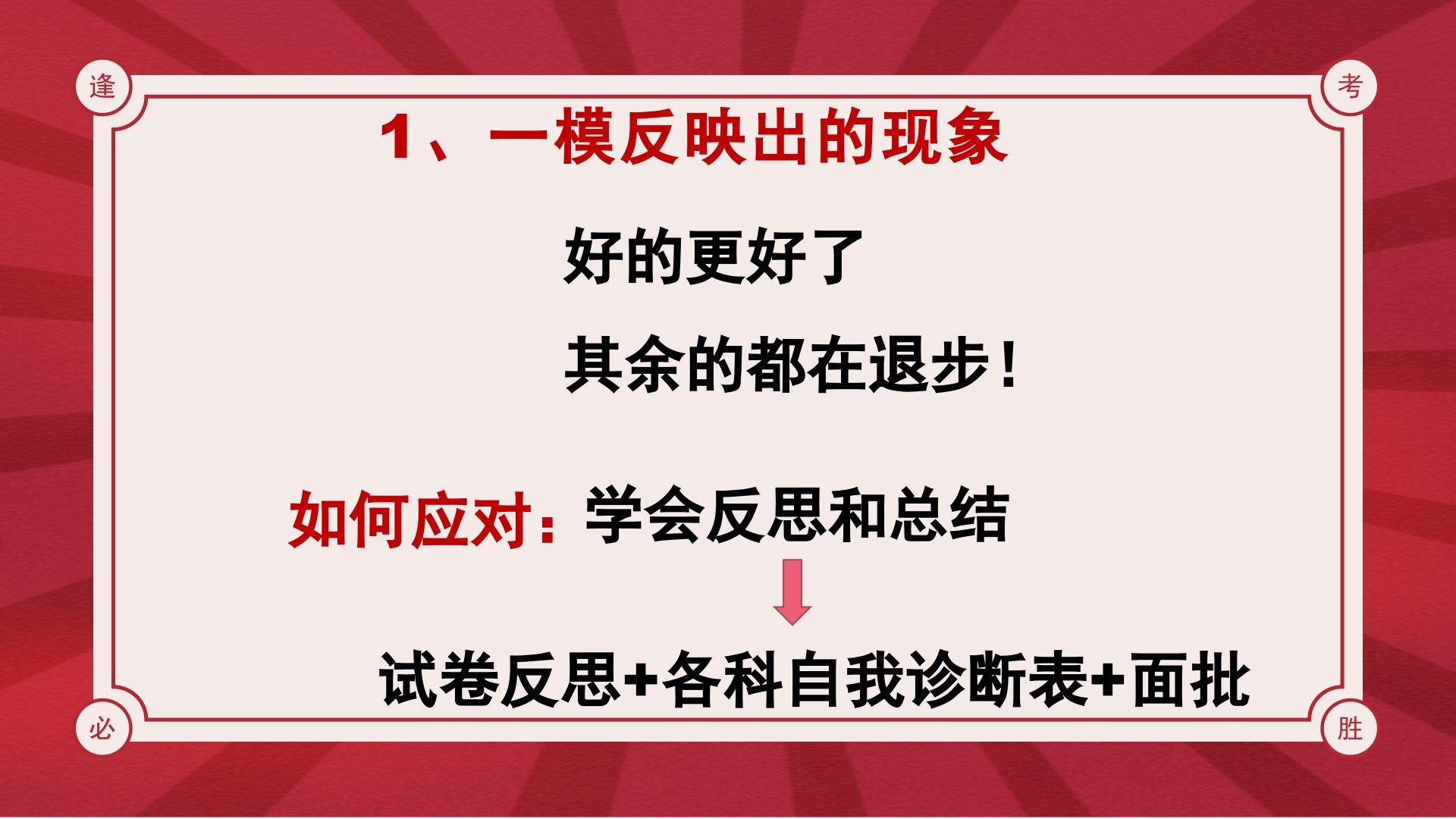 逢

考

1、一模反映出的现象

好的更好了

其余的都在退步！

如何应对：学会反思和总结

试卷反思+各科自我诊断表+面批

必

胜